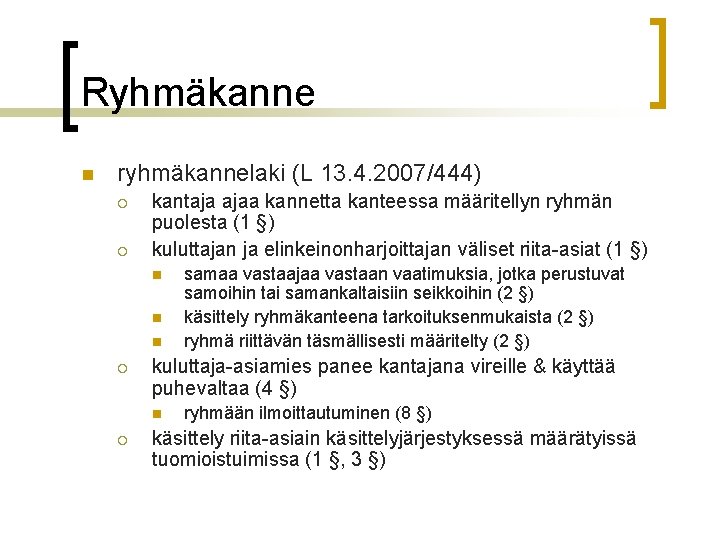 Ryhmäkanne

- ryhmäkannelaki (L 13.4.2007/444)
  - kantaja ajaa kannetta kanteessa määritellyn ryhmän puolesta (1 §)
  - kuluttajan ja elinkeinonharjoittajan väliset riita-asiat (1 §)
    - samaa vastaajaa vastaan vaatimuksia, jotka perustuvat samoihin tai samankaltaisiin seikkoihin (2 §)
    - käsittely ryhmäkanteena tarkoituksenmukaista (2 §)
    - ryhmä riittävän täsmällisesti määritelty (2 §)
  - kuluttaja-asiamies panee kantajana vireille & käyttää puhevaltaa (4 §)
    - ryhmään ilmoittautuminen (8 §)
  - käsittely riita-asiain käsittelyjärjestyksessä määrätyissä tuomioistuimissa (1 §, 3 §)